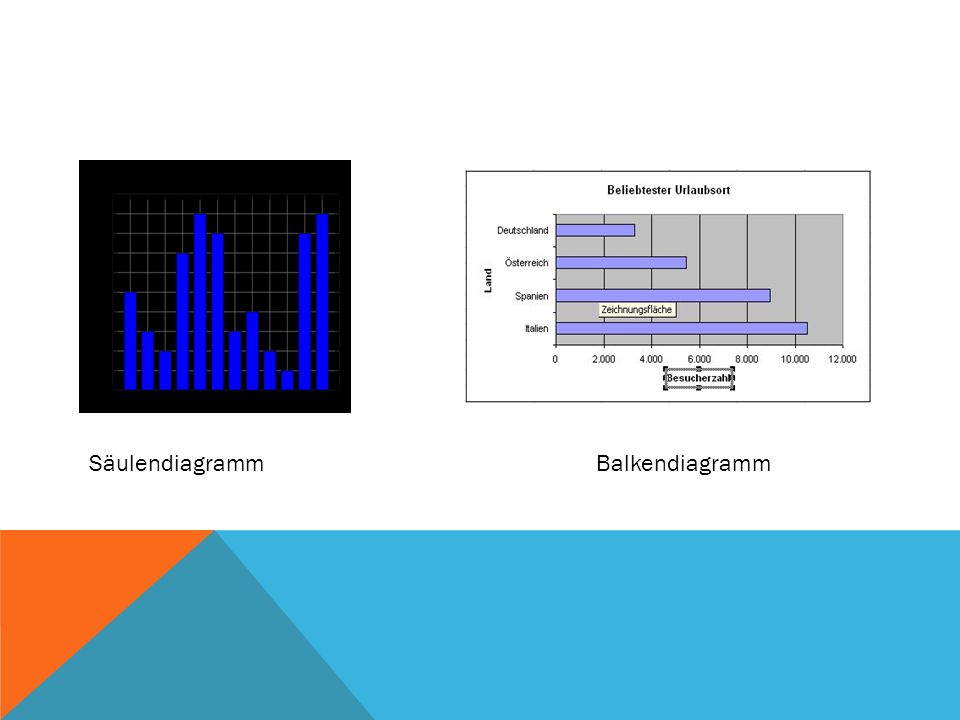 Beliebtester Urlaubsort

Land

Deutschland

Österreich

Spanien

Italien

Zeichnungsfläche

0 2.000 4.000 6.000 8.000 10.000 12.000

Besucherzahl

Säulendiagramm

Balkendiagramm